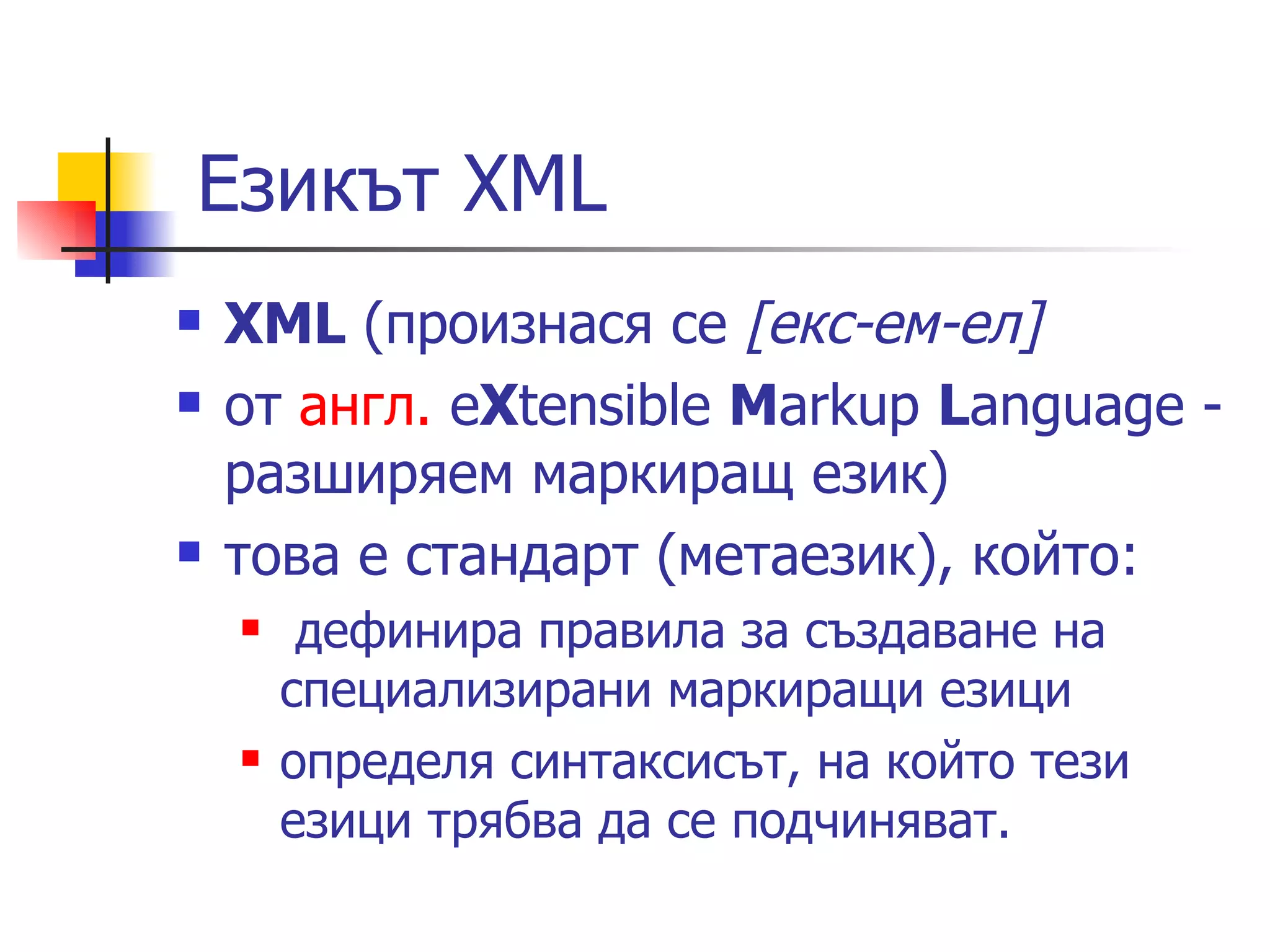 Езикът XML

- XML (произнася се [екс-ем-ел]
- от англ. eXtensible Markup Language - разширяем маркиращ език)
- това е стандарт (метаезик), който:
  - дефинира правила за създаване на специализирани маркиращи езици
  - определя синтаксисът, на който тези езици трябва да се подчиняват.